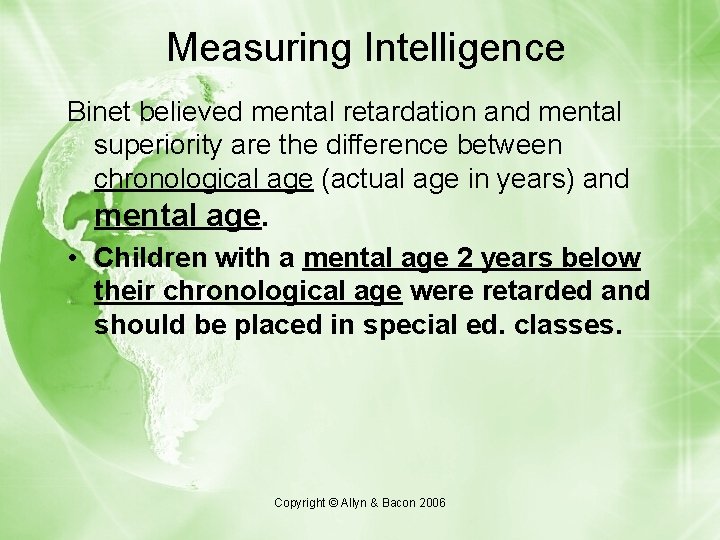 Measuring Intelligence

Binet believed mental retardation and mental superiority are the difference between chronological age (actual age in years) and mental age.

• Children with a mental age 2 years below their chronological age were retarded and should be placed in special ed. classes.

Copyright © Allyn & Bacon 2006